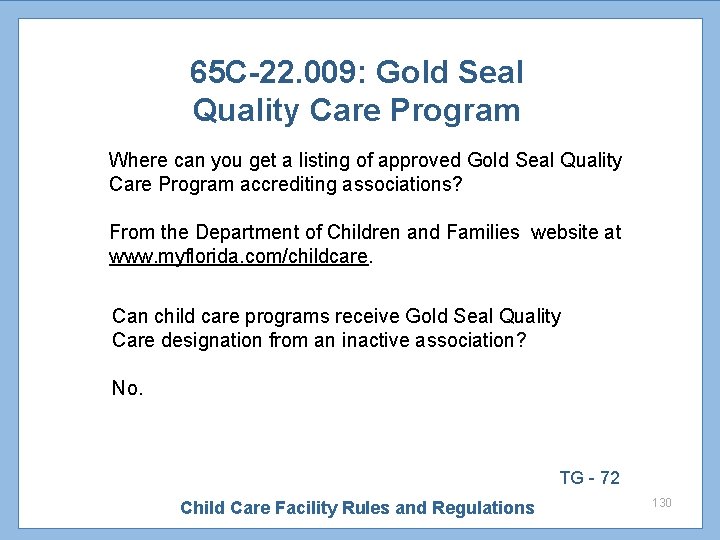 65C-22.009: Gold Seal Quality Care Program

Where can you get a listing of approved Gold Seal Quality Care Program accrediting associations?

From the Department of Children and Families website at www.myflorida.com/childcare.

Can child care programs receive Gold Seal Quality Care designation from an inactive association?

No.

TG - 72

Child Care Facility Rules and Regulations

130